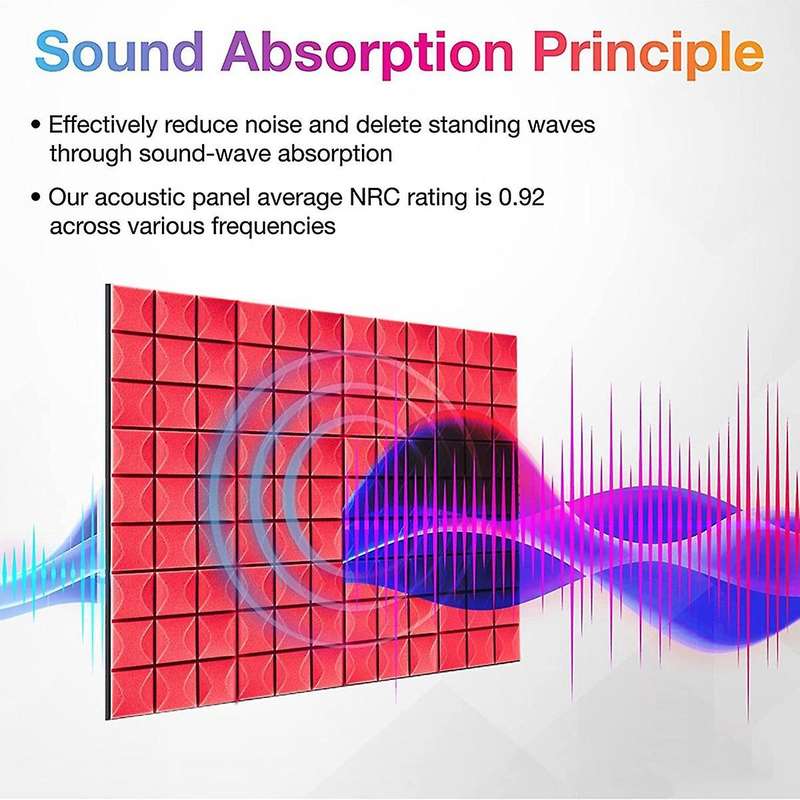 Sound Absorption Principle

• Effectively reduce noise and delete standing waves through sound-wave absorption

• Our acoustic panel average NRC rating is 0.92 across various frequencies